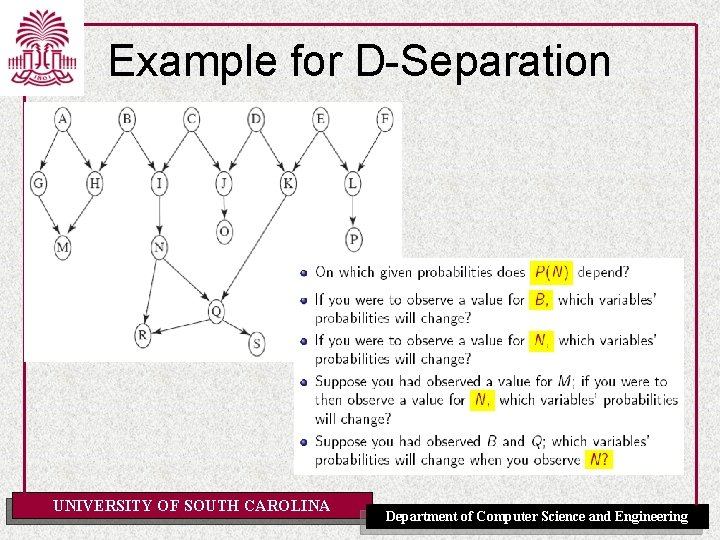 1801

Example for D-Separation

A B C D E F
G H I J K L
M N O P
Q
R S

- On which given probabilities does $P(N)$ depend?
- If you were to observe a value for $B$, which variables' probabilities will change?
- If you were to observe a value for $N$, which variables' probabilities will change?
- Suppose you had observed a value for $M$; if you were to then observe a value for $N$, which variables' probabilities will change?
- Suppose you had observed $B$ and $Q$; which variables' probabilities will change when you observe $N$?

UNIVERSITY OF SOUTH CAROLINA

Department of Computer Science and Engineering